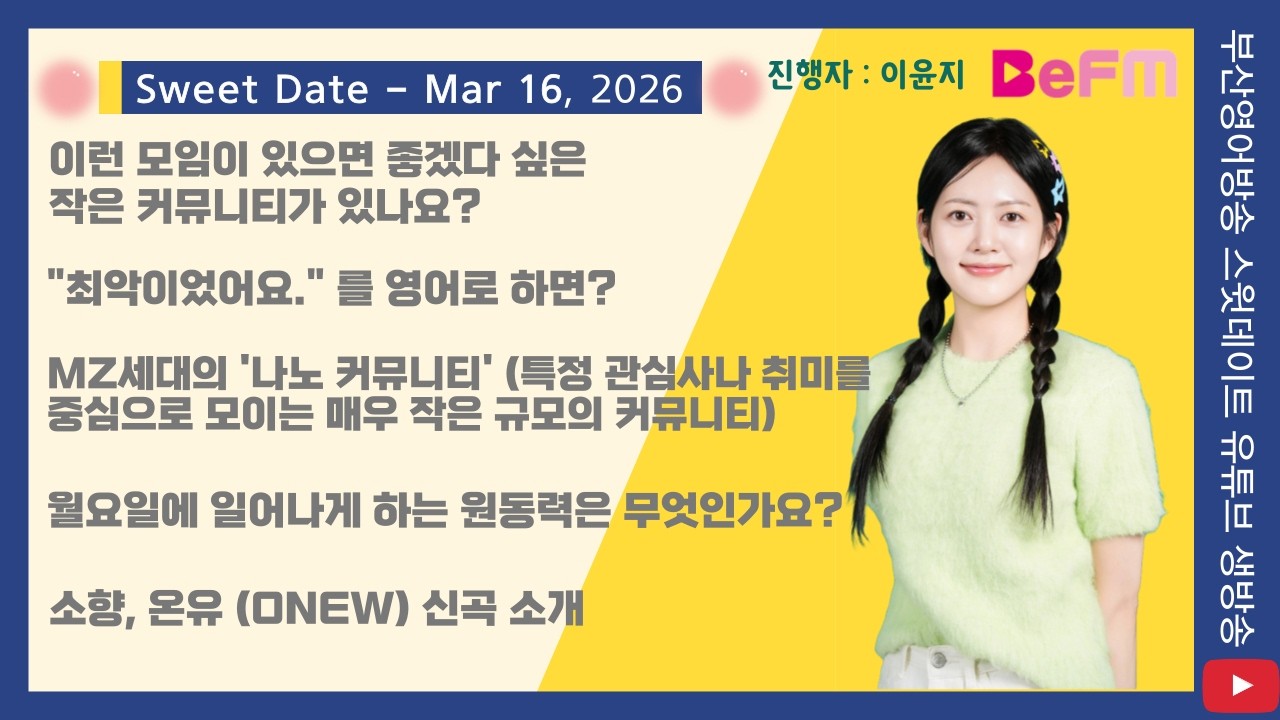 Sweet Date - Mar 16, 2026

진행자 : 이윤지

BeFM

이런 모임이 있으면 좋겠다 싶은 작은 커뮤니티가 있나요?

"최악이었어요." 를 영어로 하면?

MZ세대의 '나노 커뮤니티' (특정 관심사나 취미를 중심으로 모이는 매우 작은 규모의 커뮤니티)

월요일에 일어나게 하는 원동력은 무엇인가요?

소향, 온유 (ONEW) 신곡 소개

부산영어방송 스윗데이트 유튜브 생방송